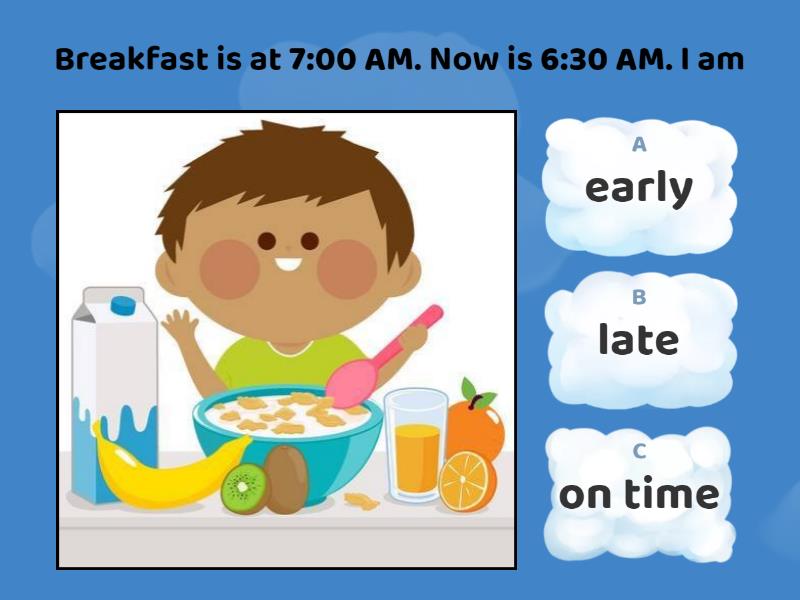 Breakfast is at 7:00 AM. Now is 6:30 AM. I am

A
early

B
late

C
on time